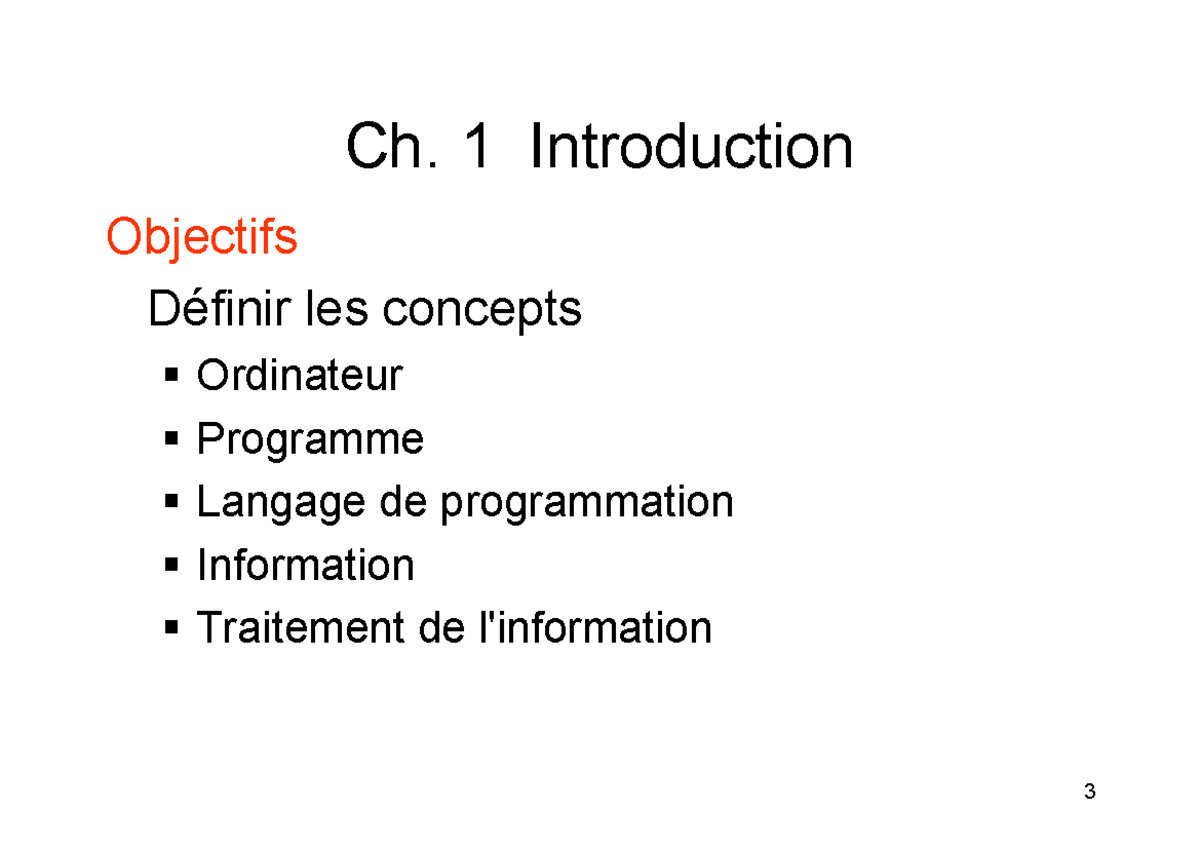 Ch. 1 Introduction

Objectifs

Définir les concepts

▪ Ordinateur
▪ Programme
▪ Langage de programmation
▪ Information
▪ Traitement de l'information

3